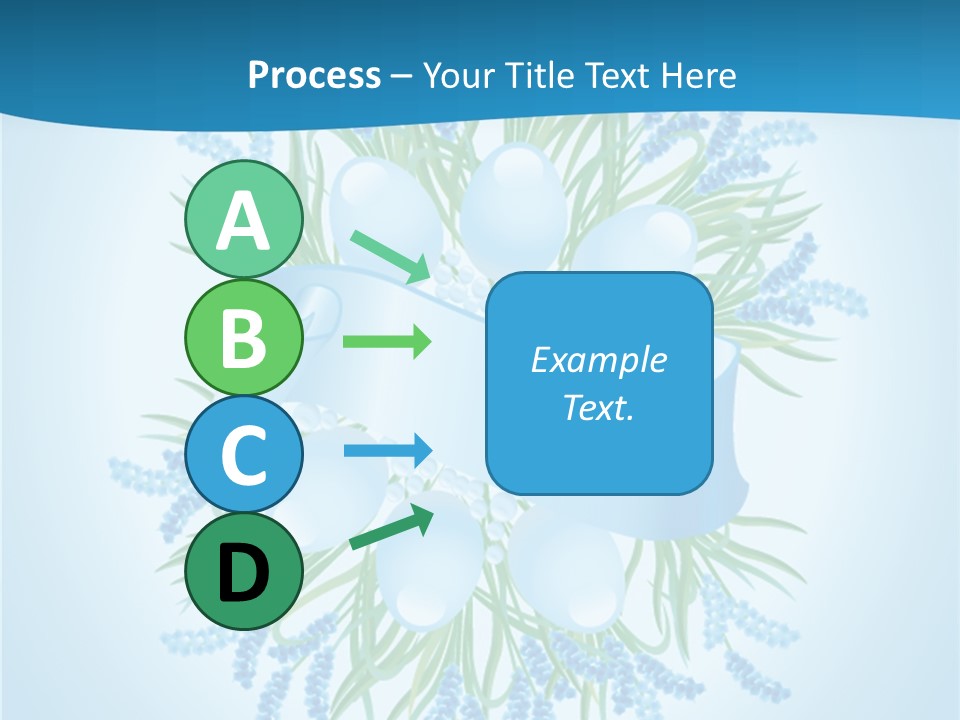 Process – Your Title Text Here

A

B

C

D

Example Text.